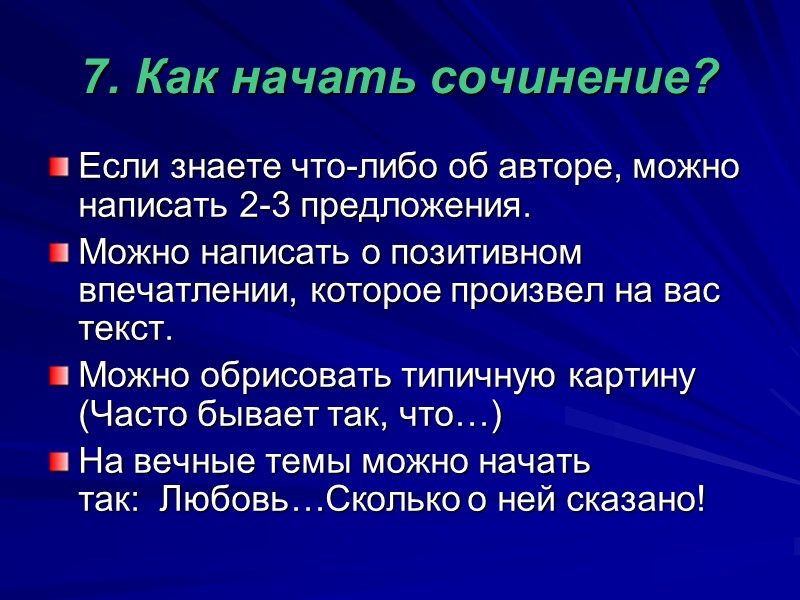 7. Как начать сочинение?

Если знаете что-либо об авторе, можно написать 2-3 предложения.

Можно написать о позитивном впечатлении, которое произвел на вас текст.

Можно обрисовать типичную картину (Часто бывает так, что…)

На вечные темы можно начать так: Любовь…Сколько о ней сказано!